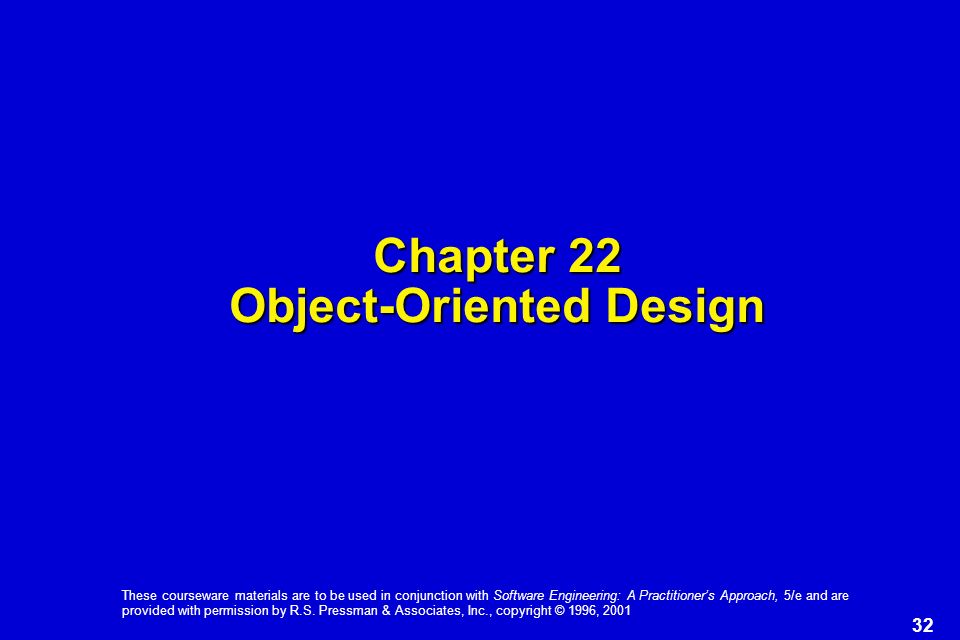 Chapter 22
Object-Oriented Design

These courseware materials are to be used in conjunction with Software Engineering: A Practitioner's Approach, 5/e and are provided with permission by R.S. Pressman & Associates, Inc., copyright © 1996, 2001

32